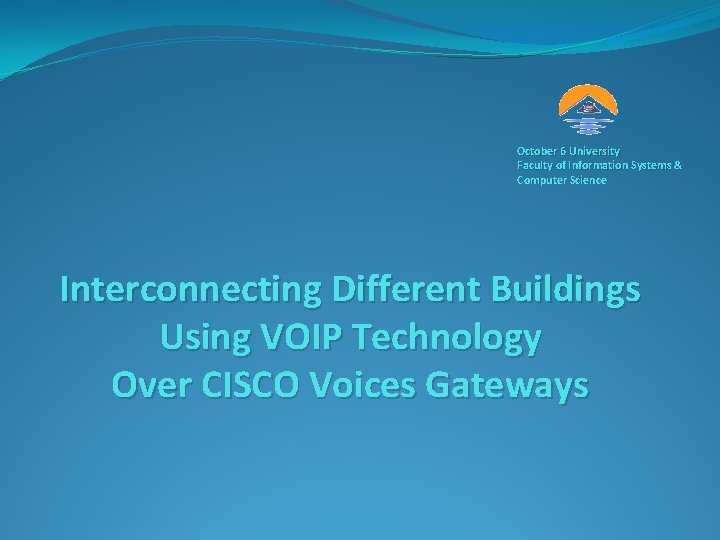 October 6 University
Faculty of Information Systems & Computer Science

Interconnecting Different Buildings
Using VOIP Technology
Over CISCO Voices Gateways